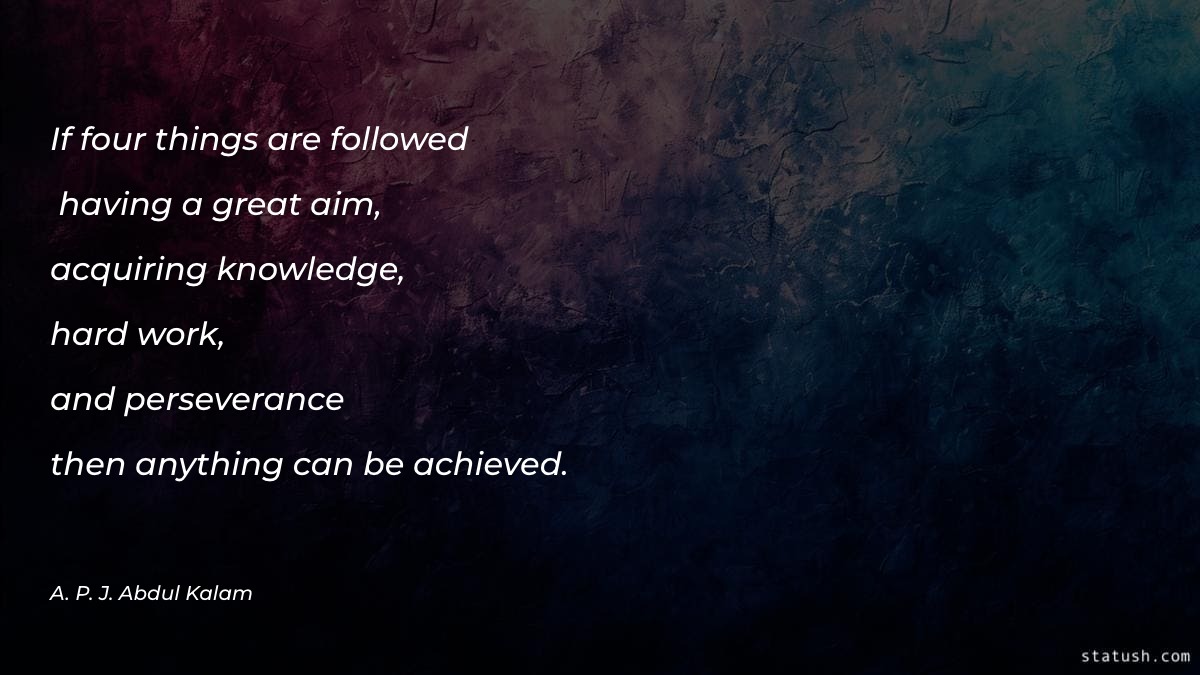 If four things are followed
having a great aim,
acquiring knowledge,
hard work,
and perseverance
then anything can be achieved.

A. P. J. Abdul Kalam

statush.com